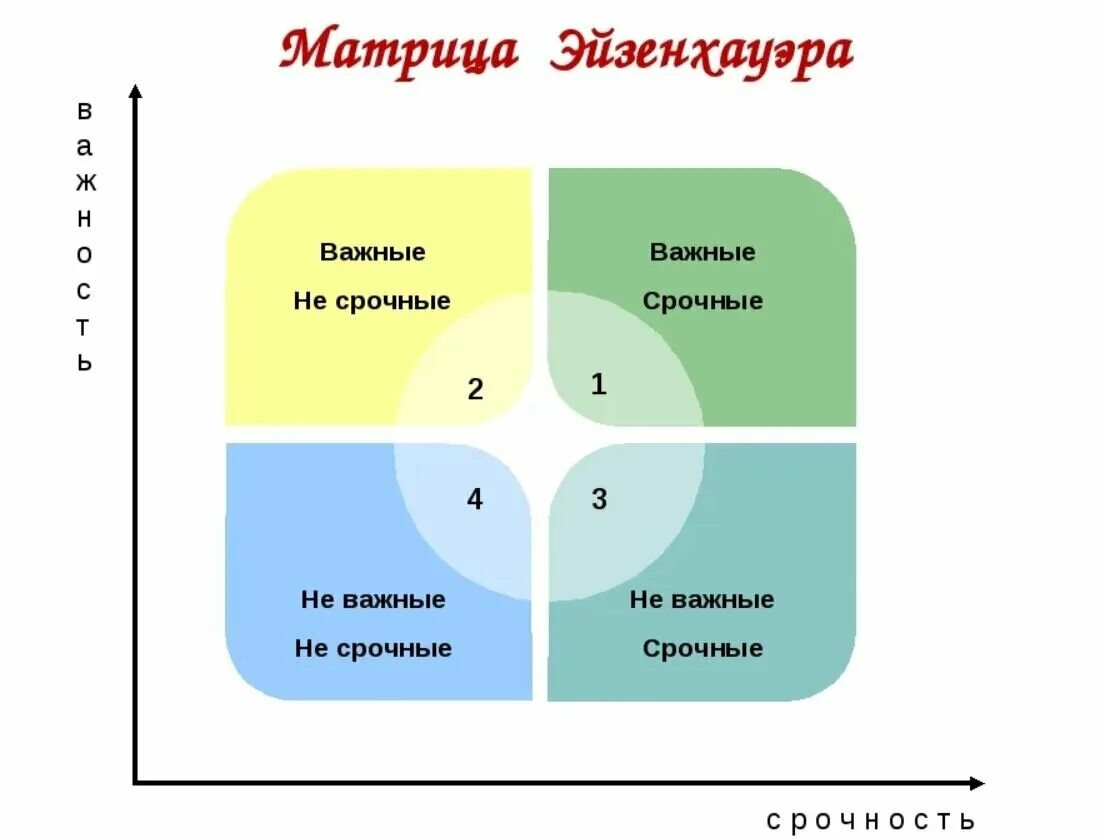 Матрица Эйзенхауэра

важность

Важные
Не срочные

2

Важные
Срочные

1

4

Не важные
Не срочные

3

Не важные
Срочные

срочность